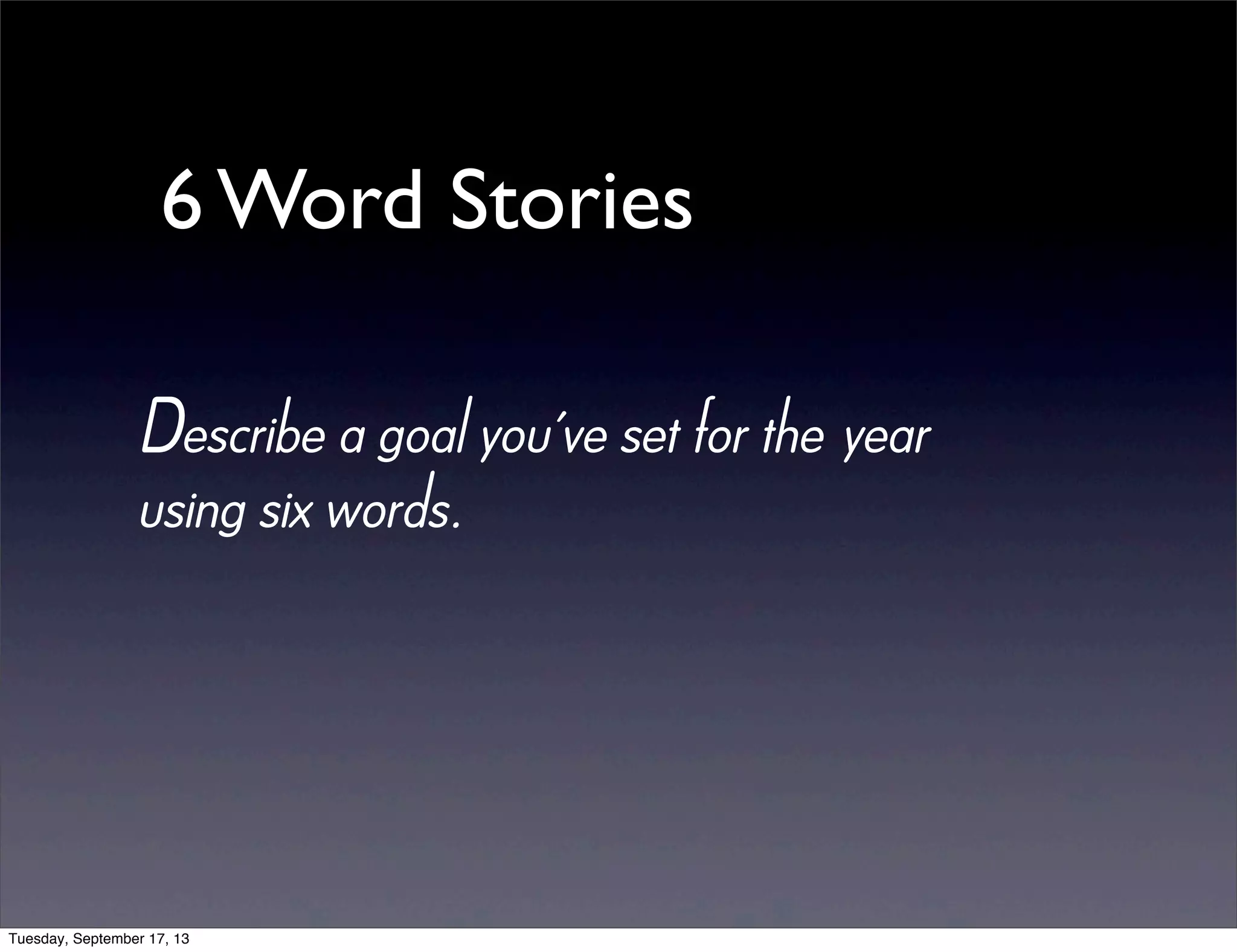 6 Word Stories

Describe a goal you've set for the year using six words.

Tuesday, September 17, 13